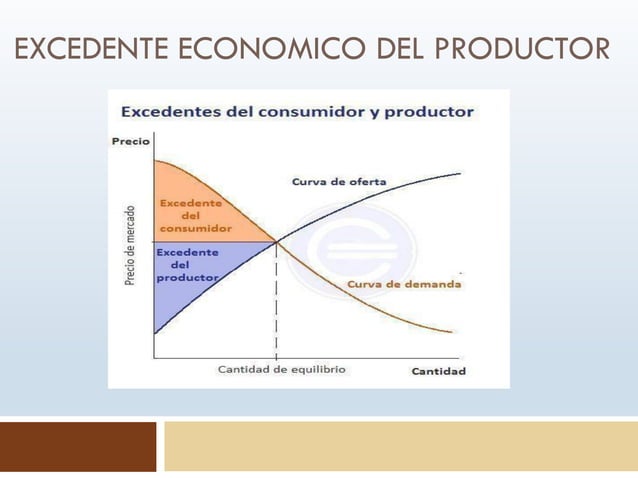 EXCEDENTE ECONOMICO DEL PRODUCTOR

Excedentes del consumidor y productor

Precio

Precio de mercado

Excedente del consumidor

Excedente del productor

Curva de oferta

Curva de demanda

Cantidad de equilibrio

Cantidad